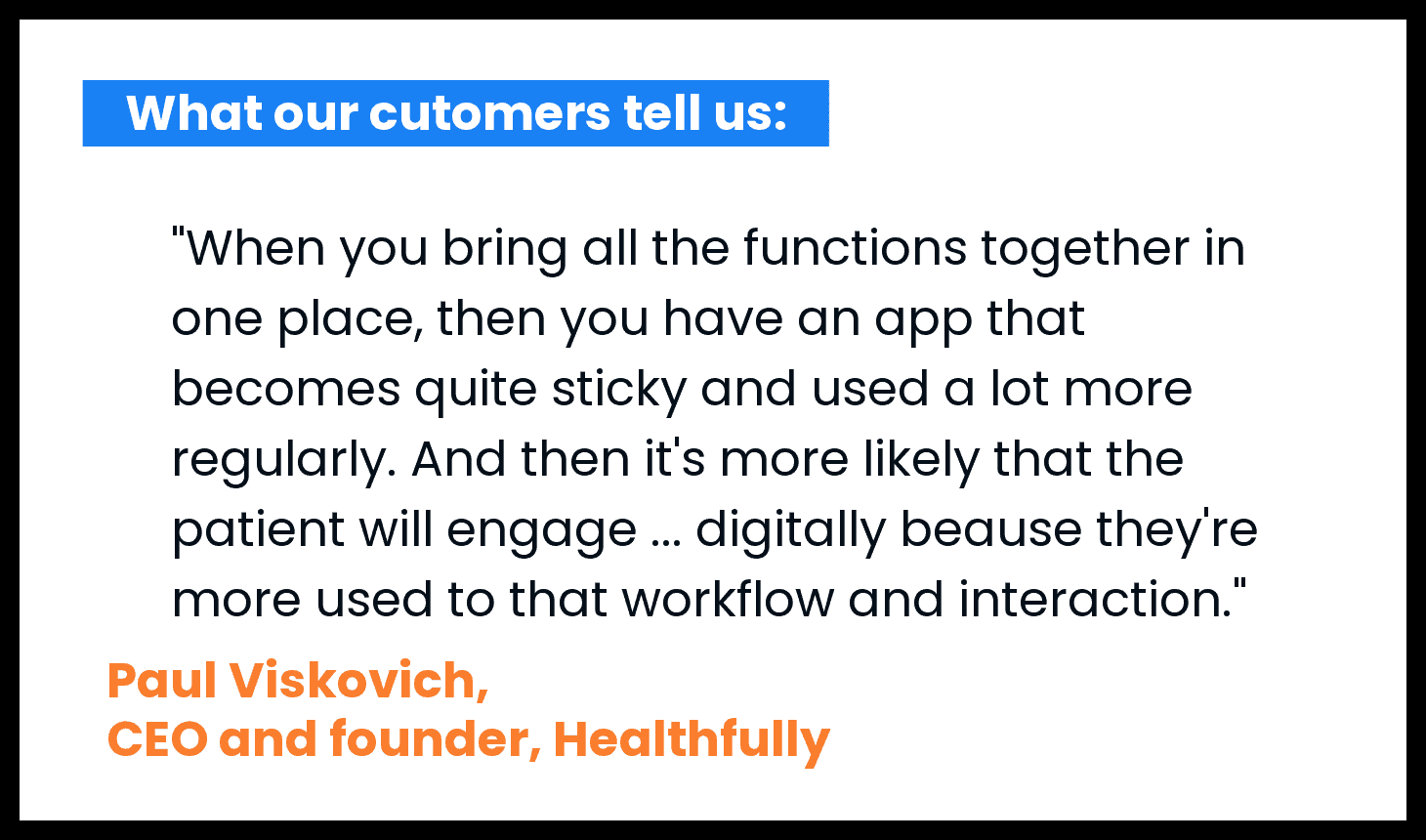 What our cutomers tell us:

"When you bring all the functions together in one place, then you have an app that becomes quite sticky and used a lot more regularly. And then it's more likely that the patient will engage ... digitally beause they're more used to that workflow and interaction."

Paul Viskovich,
CEO and founder, Healthfully